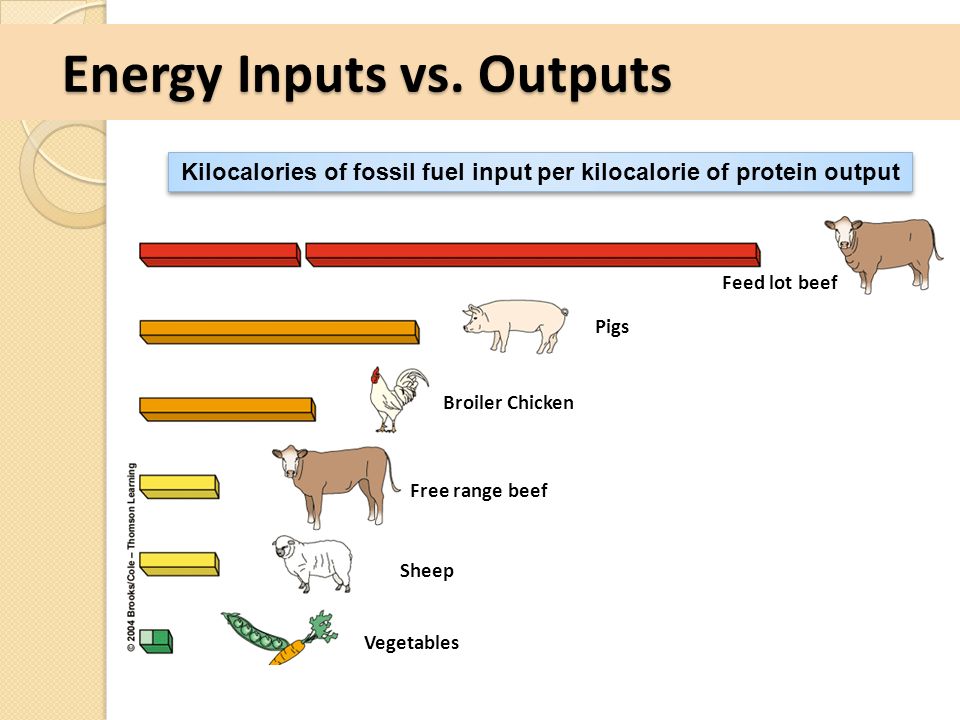 Energy Inputs vs. Outputs

Kilocalories of fossil fuel input per kilocalorie of protein output

Feed lot beef

Pigs

Broiler Chicken

Free range beef

Sheep

Vegetables

© 2004 Brooks/Cole – Thomson Learning